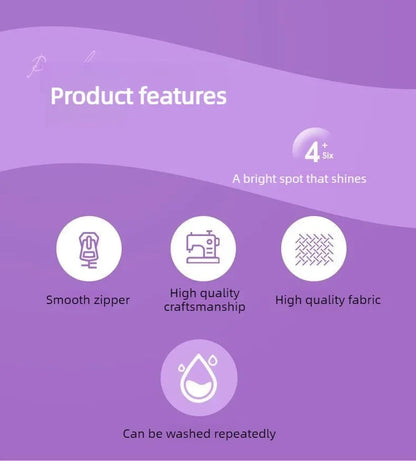 Product features

4
+
Six

A bright spot that shines

Smooth zipper

High quality craftsmanship

High quality fabric

Can be washed repeatedly